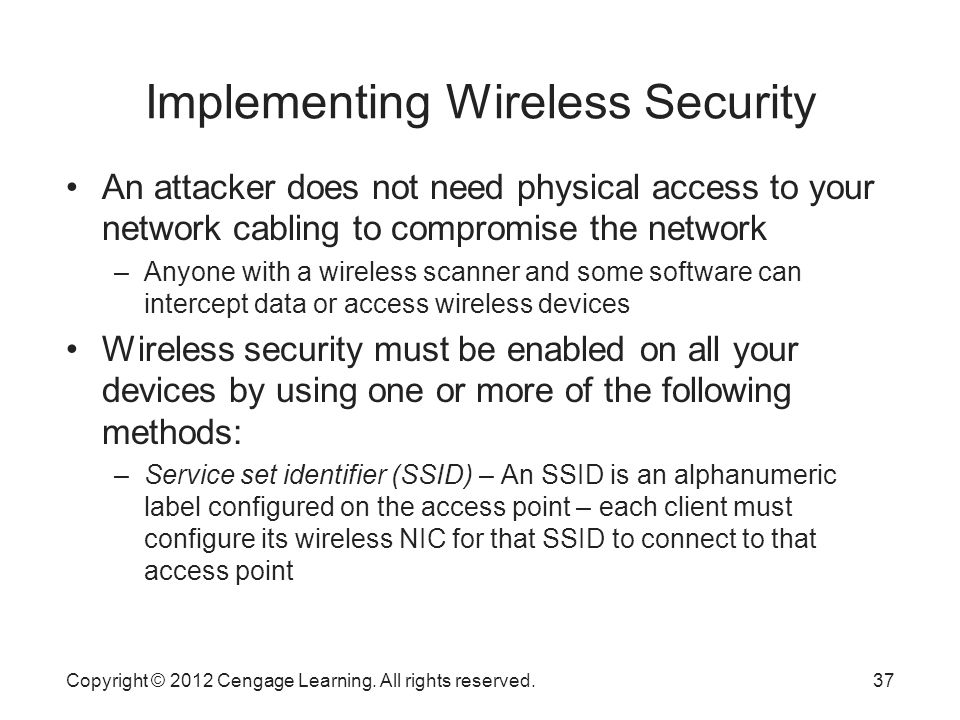 Implementing Wireless Security

• An attacker does not need physical access to your network cabling to compromise the network

– Anyone with a wireless scanner and some software can intercept data or access wireless devices

• Wireless security must be enabled on all your devices by using one or more of the following methods:

– Service set identifier (SSID) – An SSID is an alphanumeric label configured on the access point – each client must configure its wireless NIC for that SSID to connect to that access point

Copyright © 2012 Cengage Learning. All rights reserved.

37